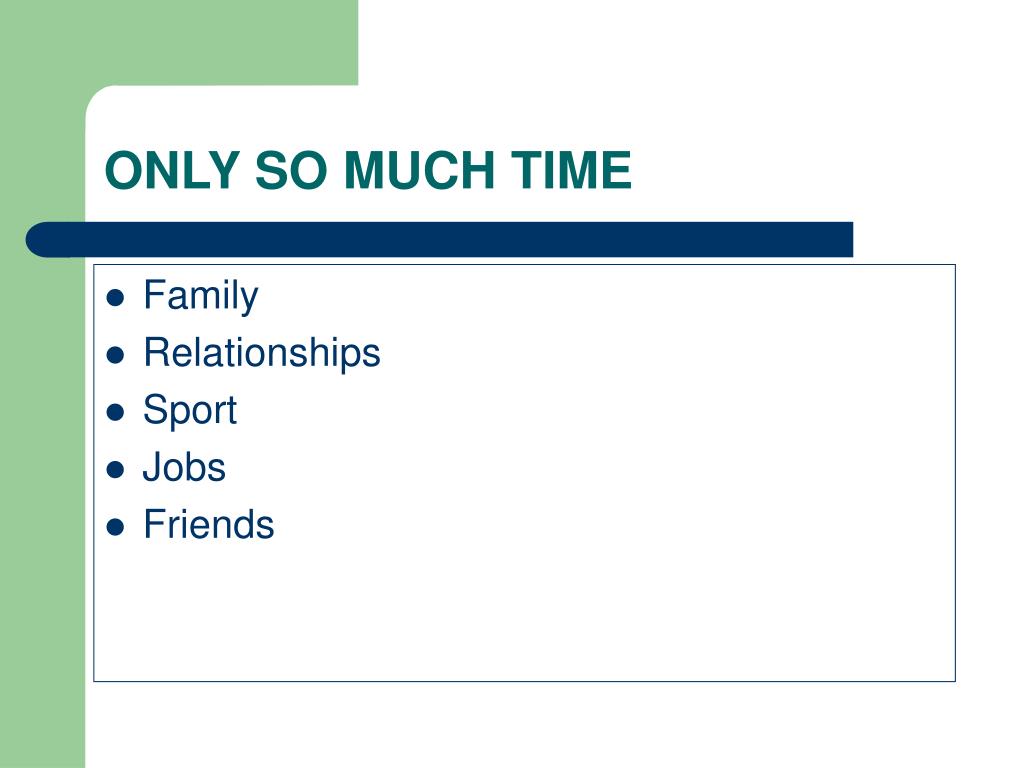 ONLY SO MUCH TIME

- Family
- Relationships
- Sport
- Jobs
- Friends